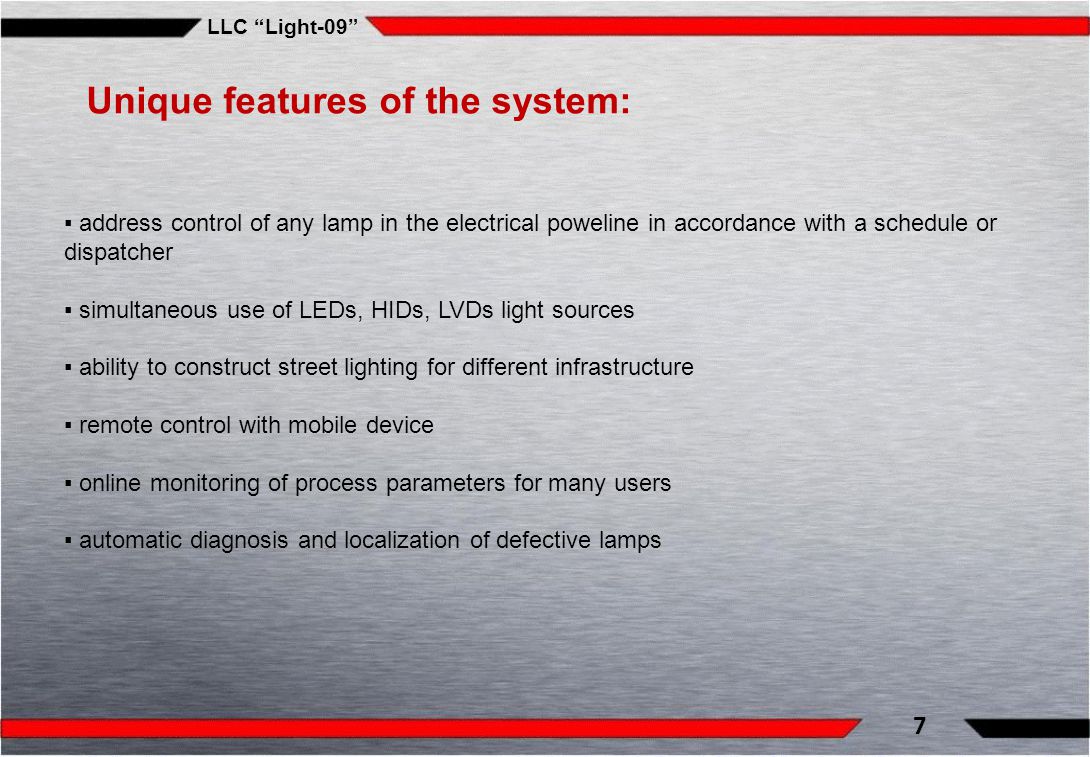 LLC “Light-09”

Unique features of the system:

▪ address control of any lamp in the electrical poweline in accordance with a schedule or dispatcher

▪ simultaneous use of LEDs, HIDs, LVDs light sources

▪ ability to construct street lighting for different infrastructure

▪ remote control with mobile device

▪ online monitoring of process parameters for many users

▪ automatic diagnosis and localization of defective lamps

7